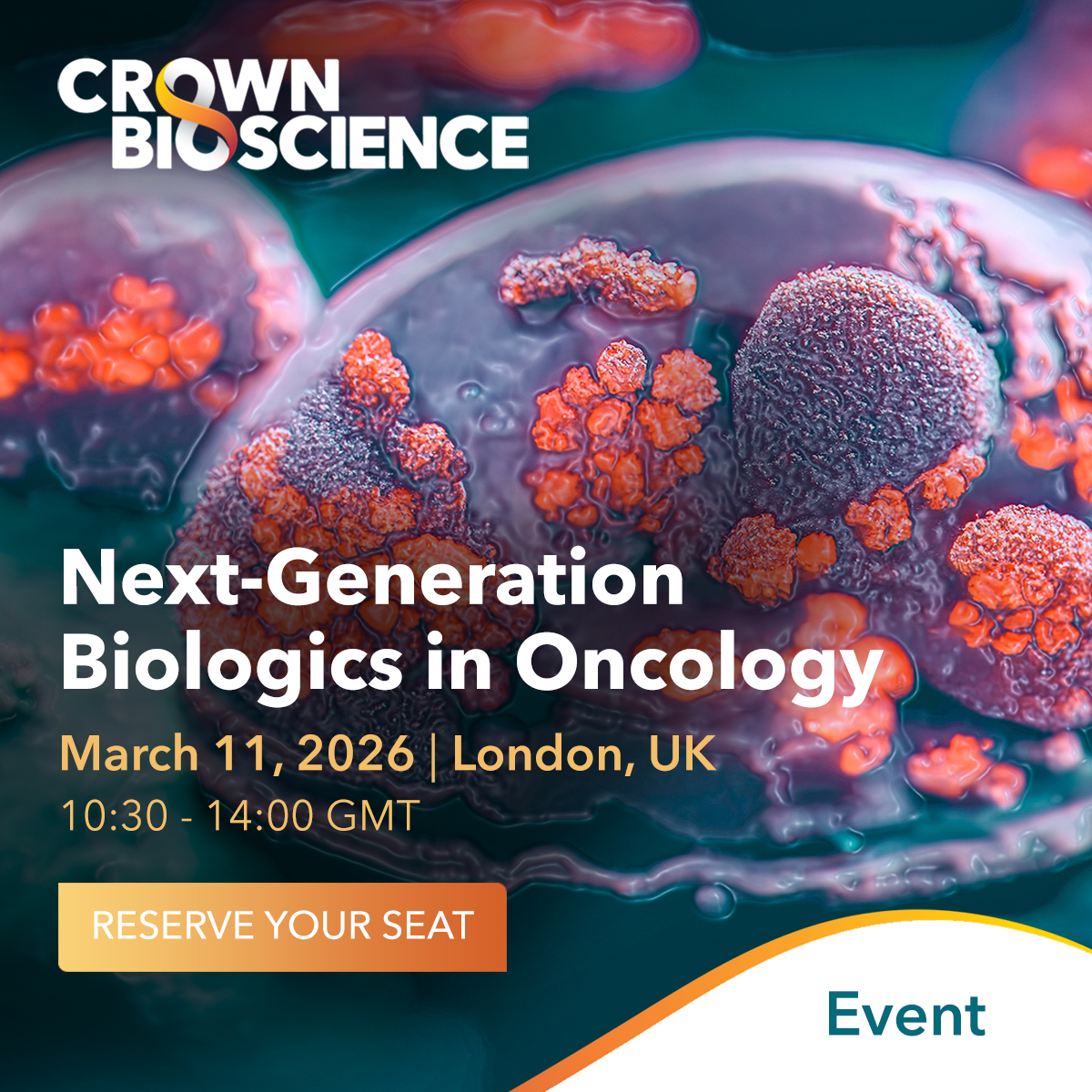 CROWN BIOSCIENCE

Next-Generation Biologics in Oncology

March 11, 2026 | London, UK

10:30 - 14:00 GMT

RESERVE YOUR SEAT

Event